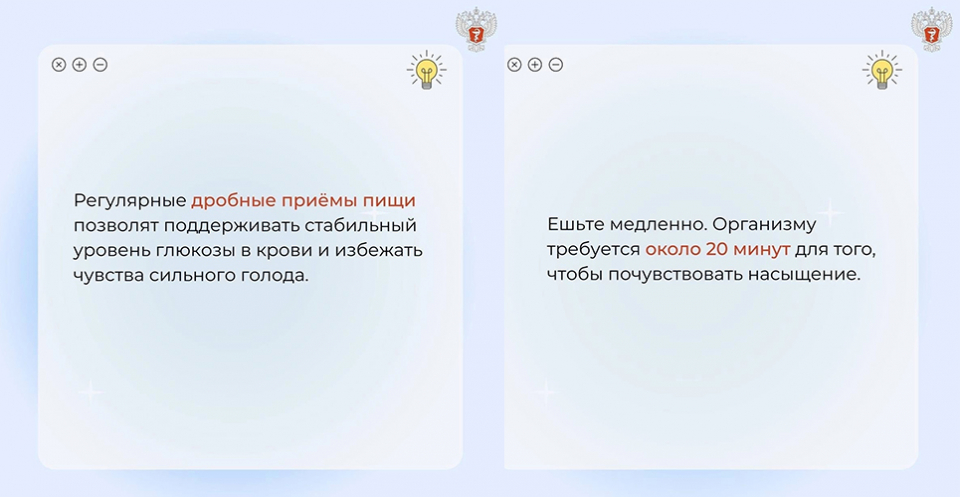 Регулярные дробные приёмы пищи позволят поддерживать стабильный уровень глюкозы в крови и избежать чувства сильного голода.

Ешьте медленно. Организму требуется около 20 минут для того, чтобы почувствовать насыщение.